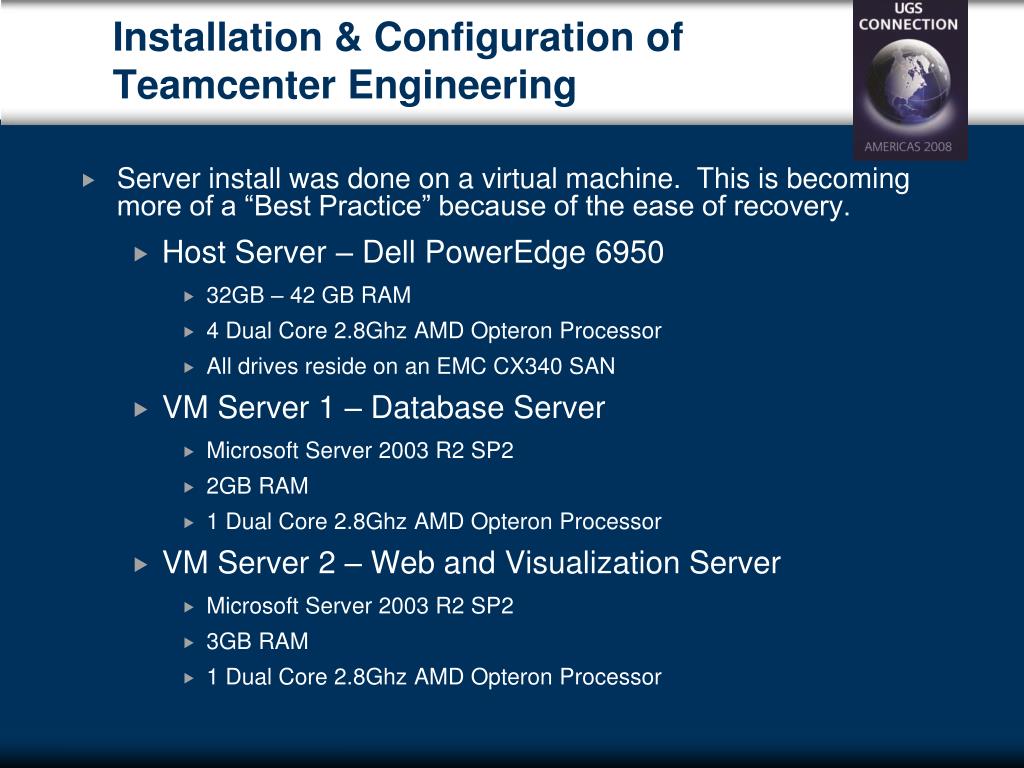 Installation & Configuration of Teamcenter Engineering

UGS CONNECTION

AMERICAS 2008

Server install was done on a virtual machine. This is becoming more of a “Best Practice” because of the ease of recovery.

Host Server – Dell PowerEdge 6950

32GB – 42 GB RAM

4 Dual Core 2.8Ghz AMD Opteron Processor

All drives reside on an EMC CX340 SAN

VM Server 1 – Database Server

Microsoft Server 2003 R2 SP2

2GB RAM

1 Dual Core 2.8Ghz AMD Opteron Processor

VM Server 2 – Web and Visualization Server

Microsoft Server 2003 R2 SP2

3GB RAM

1 Dual Core 2.8Ghz AMD Opteron Processor